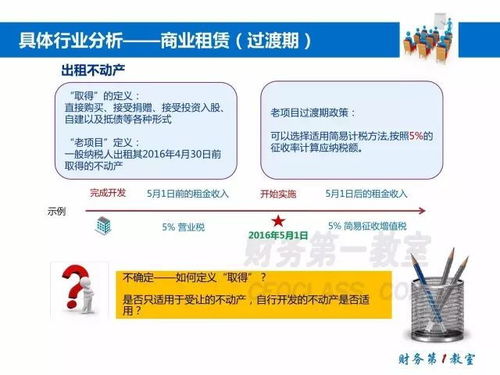 具体行业分析——商业租赁（过渡期）

出租不动产

“取得”的定义：
直接购买、接受捐赠、接受投资入股、自建以及抵债等各种形式

“老项目”定义：
一般纳税人出租其2016年4月30日前取得的不动产

老项目过渡期政策：

可以选择适用简易计税方法,按照5%的征收率计算应纳税额。

完成开发　5月1日前的租金收入　开始实施　5月1日后的租金收入

示例

5% 营业税　2016年5月1日　5% 简易征收增值税

财务第一教室
CFOCLASS.COM

不确定——如何定义“取得”？

是否只适用于受让的不动产，自行开发的不动产是否适用？

财务第1教室